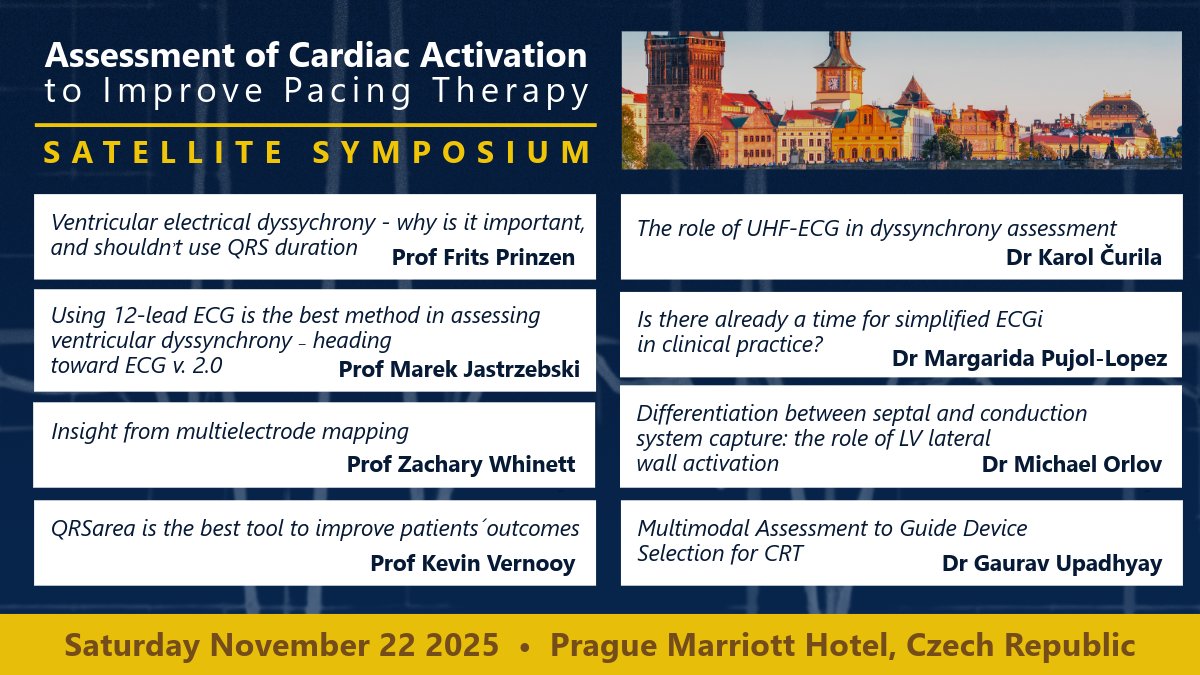 Assessment of Cardiac Activation to Improve Pacing Therapy

SATELLITE SYMPOSIUM

Ventricular electrical dyssychrony - why is it important, and shouldn't use QRS duration
Prof Frits Prinzen

Using 12-lead ECG is the best method in assessing ventricular dyssynchrony – heading toward ECG v. 2.0
Prof Marek Jastrzebski

Insight from multielectrode mapping
Prof Zachary Whinett

QRSarea is the best tool to improve patients´outcomes
Prof Kevin Vernooy

The role of UHF-ECG in dyssynchrony assessment
Dr Karol Čurila

Is there already a time for simplified ECGi in clinical practice?
Dr Margarida Pujol-Lopez

Differentiation between septal and conduction system capture: the role of LV lateral wall activation
Dr Michael Orlov

Multimodal Assessment to Guide Device Selection for CRT
Dr Gaurav Upadhyay

Saturday November 22 2025 • Prague Marriott Hotel, Czech Republic